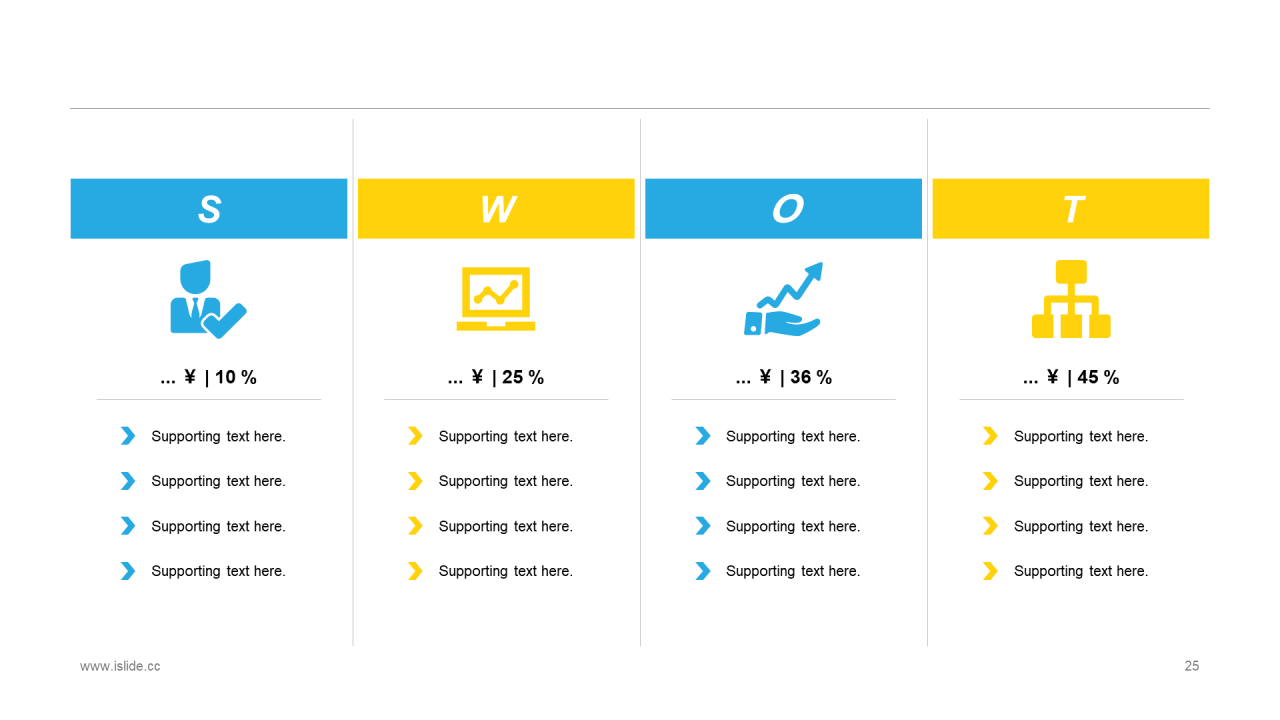 S

... ¥ | 10 %

Supporting text here.

Supporting text here.

Supporting text here.

Supporting text here.

W

... ¥ | 25 %

Supporting text here.

Supporting text here.

Supporting text here.

Supporting text here.

O

... ¥ | 36 %

Supporting text here.

Supporting text here.

Supporting text here.

Supporting text here.

T

... ¥ | 45 %

Supporting text here.

Supporting text here.

Supporting text here.

Supporting text here.

www.islide.cc

25